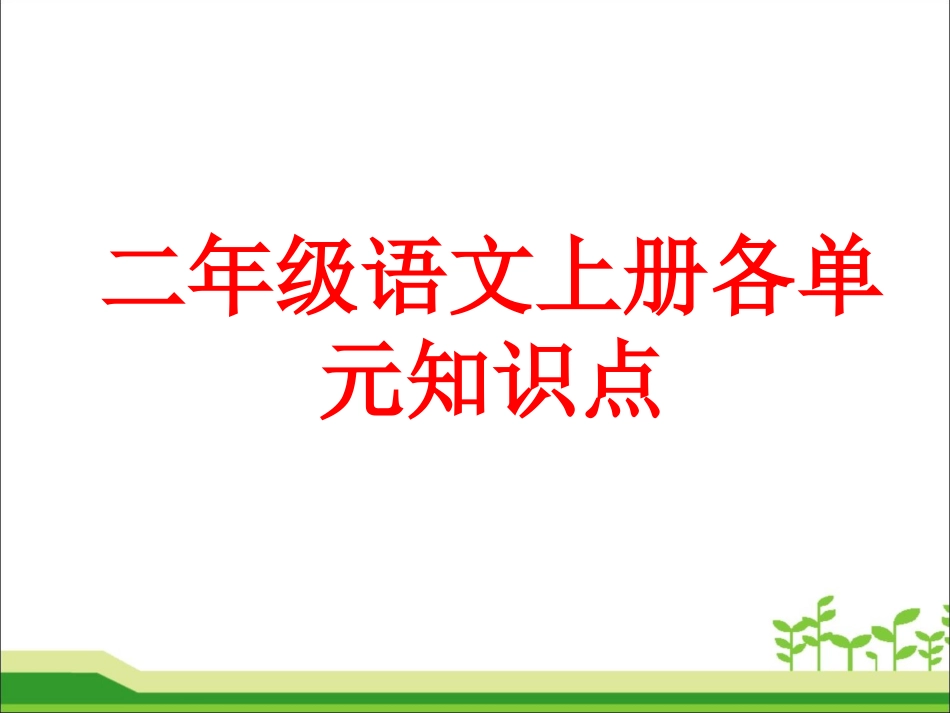 二年级语文上册各单元知识点